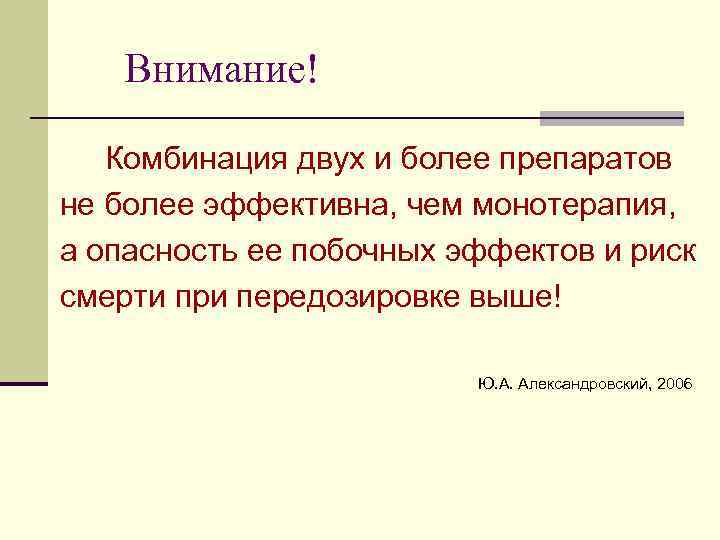 Внимание!

Комбинация двух и более препаратов не более эффективна, чем монотерапия, а опасность ее побочных эффектов и риск смерти при передозировке выше!

Ю.А. Александровский, 2006